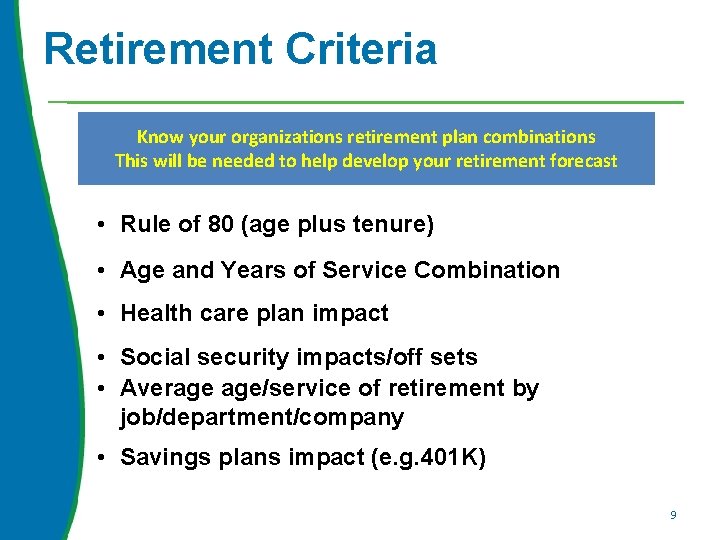 Retirement Criteria

Know your organizations retirement plan combinations
This will be needed to help develop your retirement forecast

• Rule of 80 (age plus tenure)
• Age and Years of Service Combination
• Health care plan impact
• Social security impacts/off sets
• Average age/service of retirement by job/department/company
• Savings plans impact (e.g.401K)

9